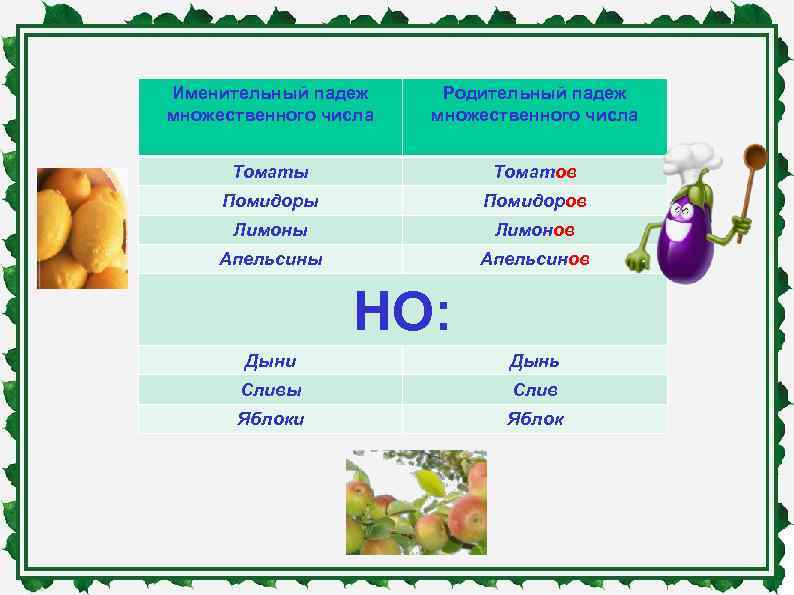 | Именительный падеж множественного числа | Родительный падеж множественного числа |
|---|---|
| Томаты | Томатов |
| Помидоры | Помидоров |
| Лимоны | Лимонов |
| Апельсины | Апельсинов |
| НО: | |
| Дыни | Дынь |
| Сливы | Слив |
| Яблоки | Яблок |